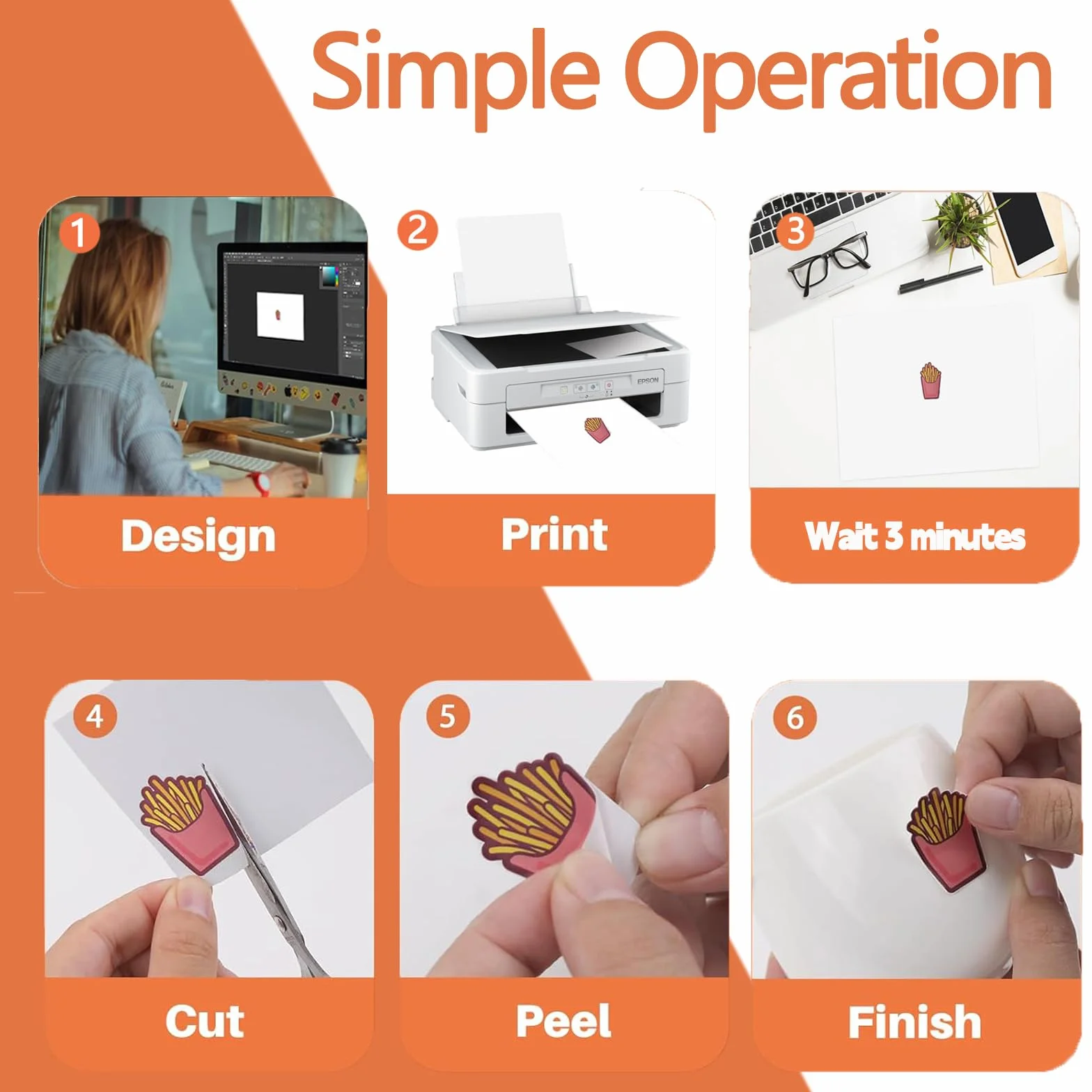 Simple Operation

1
Design

2
EPSON
Print

3
Wait 3 minutes

4
Cut

5
Peel

6
Finish